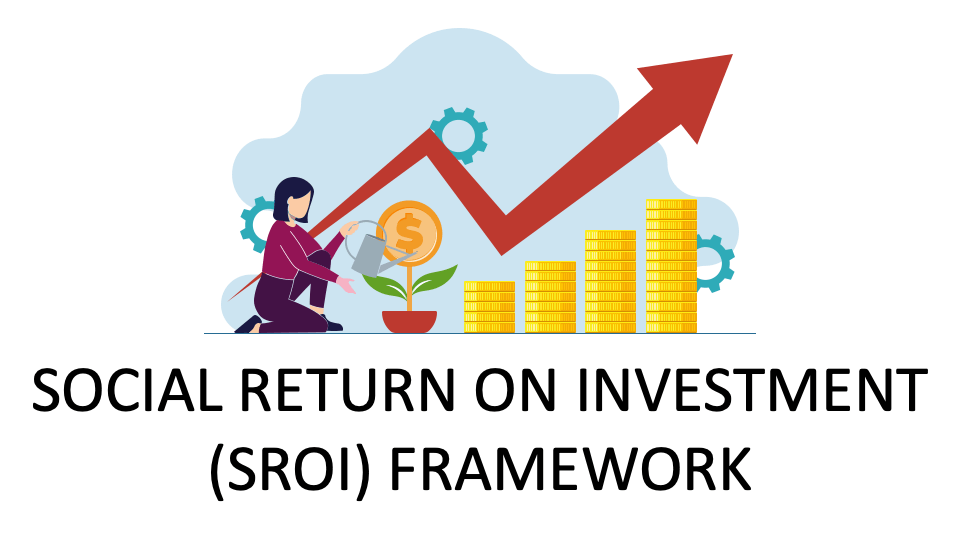 $

SOCIAL RETURN ON INVESTMENT (SROI) FRAMEWORK